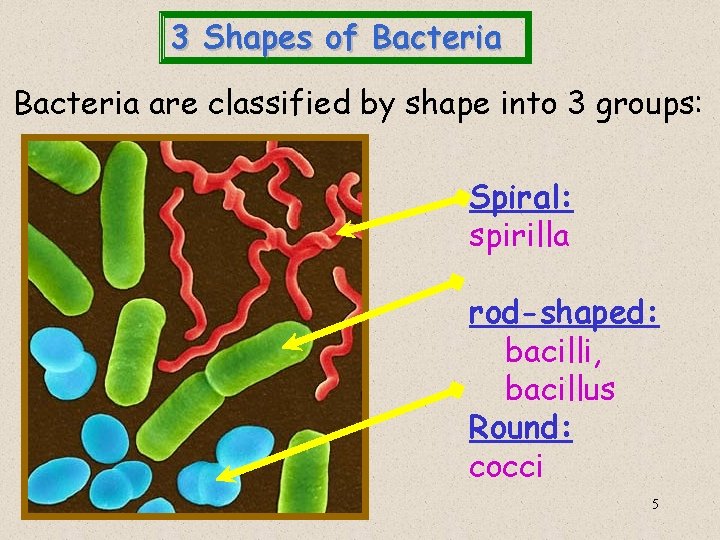 3 Shapes of Bacteria

Bacteria are classified by shape into 3 groups:

Spiral:
spirilla

rod-shaped:
bacilli,
bacillus

Round:
cocci

5